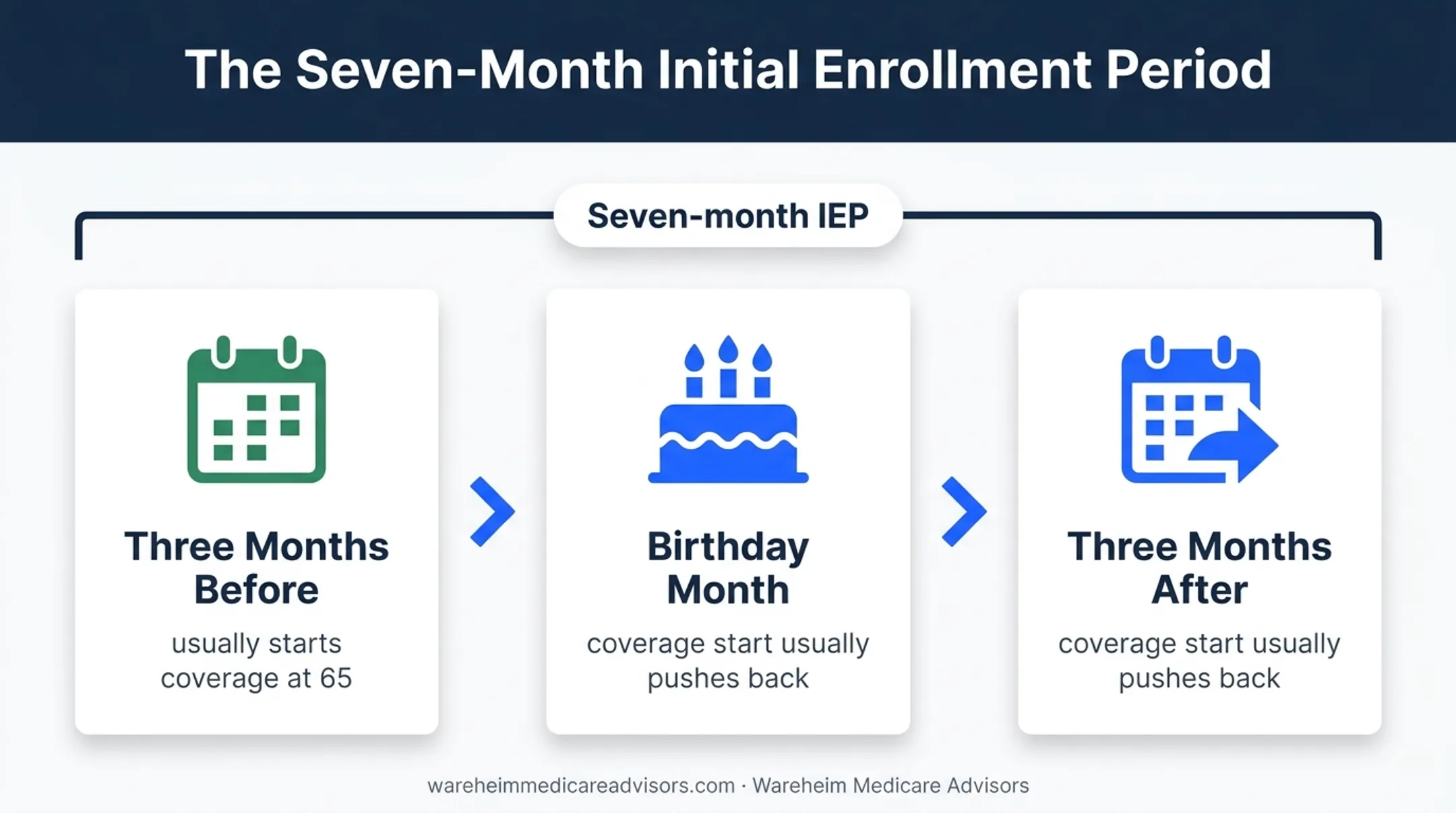 The Seven-Month Initial Enrollment Period

Seven-month IEP

Three Months Before

usually starts coverage at 65

Birthday Month

coverage start usually pushes back

Three Months After

coverage start usually pushes back

wareheimmedicareadvisors.com · Wareheim Medicare Advisors